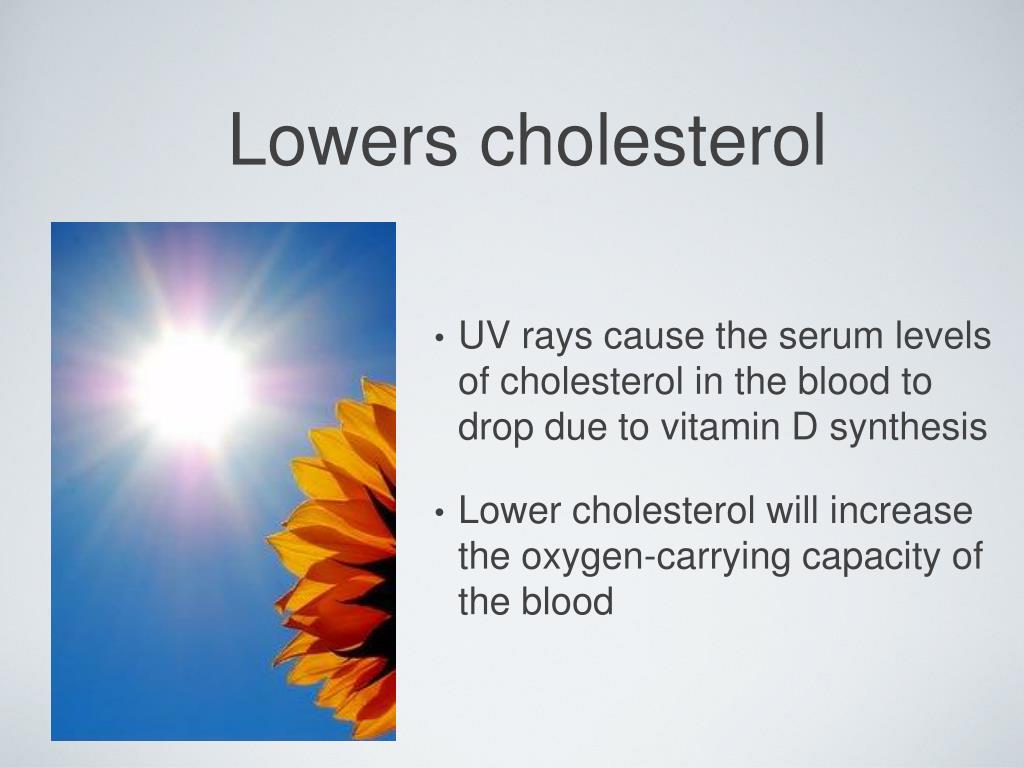 Lowers cholesterol

• UV rays cause the serum levels of cholesterol in the blood to drop due to vitamin D synthesis

• Lower cholesterol will increase the oxygen-carrying capacity of the blood